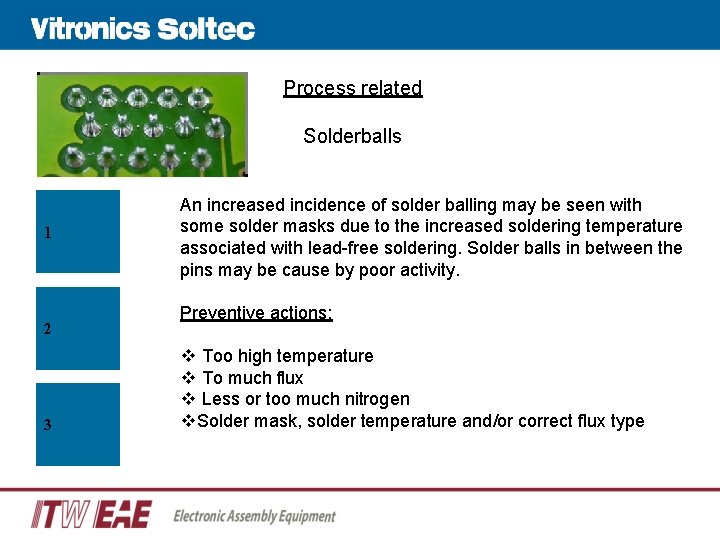 Vitronics Soltec

Process related

Solderballs

1

2

3

An increased incidence of solder balling may be seen with some solder masks due to the increased soldering temperature associated with lead-free soldering. Solder balls in between the pins may be cause by poor activity.

Preventive actions:

❖ Too high temperature
❖ To much flux
❖ Less or too much nitrogen
❖Solder mask, solder temperature and/or correct flux type

ITW EAE Electronic Assembly Equipment